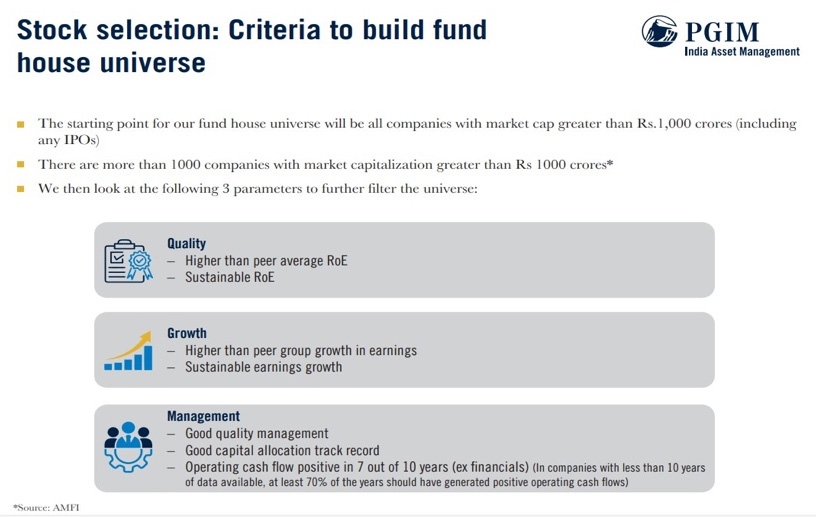 Stock selection: Criteria to build fund house universe

PGIM
India Asset Management

The starting point for our fund house universe will be all companies with market cap greater than Rs.1,000 crores (including any IPOs)

There are more than 1000 companies with market capitalization greater than Rs 1000 crores*

We then look at the following 3 parameters to further filter the universe:

Quality
– Higher than peer average RoE
– Sustainable RoE

Growth
– Higher than peer group growth in earnings
– Sustainable earnings growth

Management
– Good quality management
– Good capital allocation track record
– Operating cash flow positive in 7 out of 10 years (ex financials) (In companies with less than 10 years of data available, at least 70% of the years should have generated positive operating cash flows)

*Source: AMFI